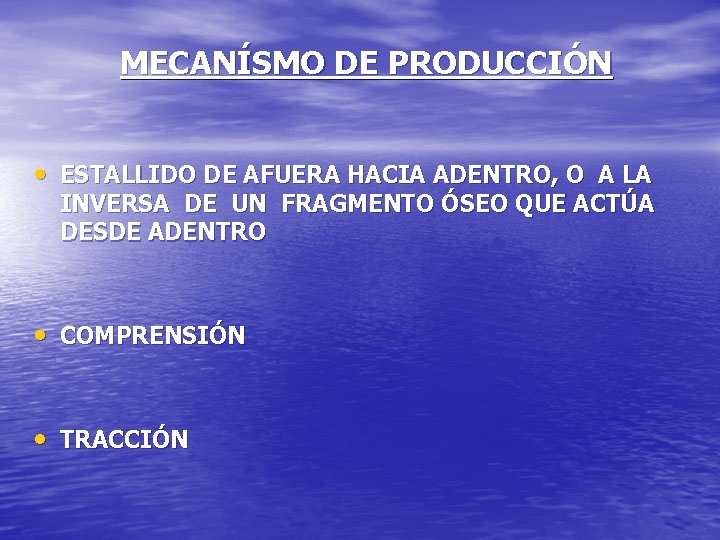 MECANÍSMO DE PRODUCCIÓN

• ESTALLIDO DE AFUERA HACIA ADENTRO, O A LA INVERSA DE UN FRAGMENTO ÓSEO QUE ACTÚA DESDE ADENTRO

• COMPRENSIÓN

• TRACCIÓN